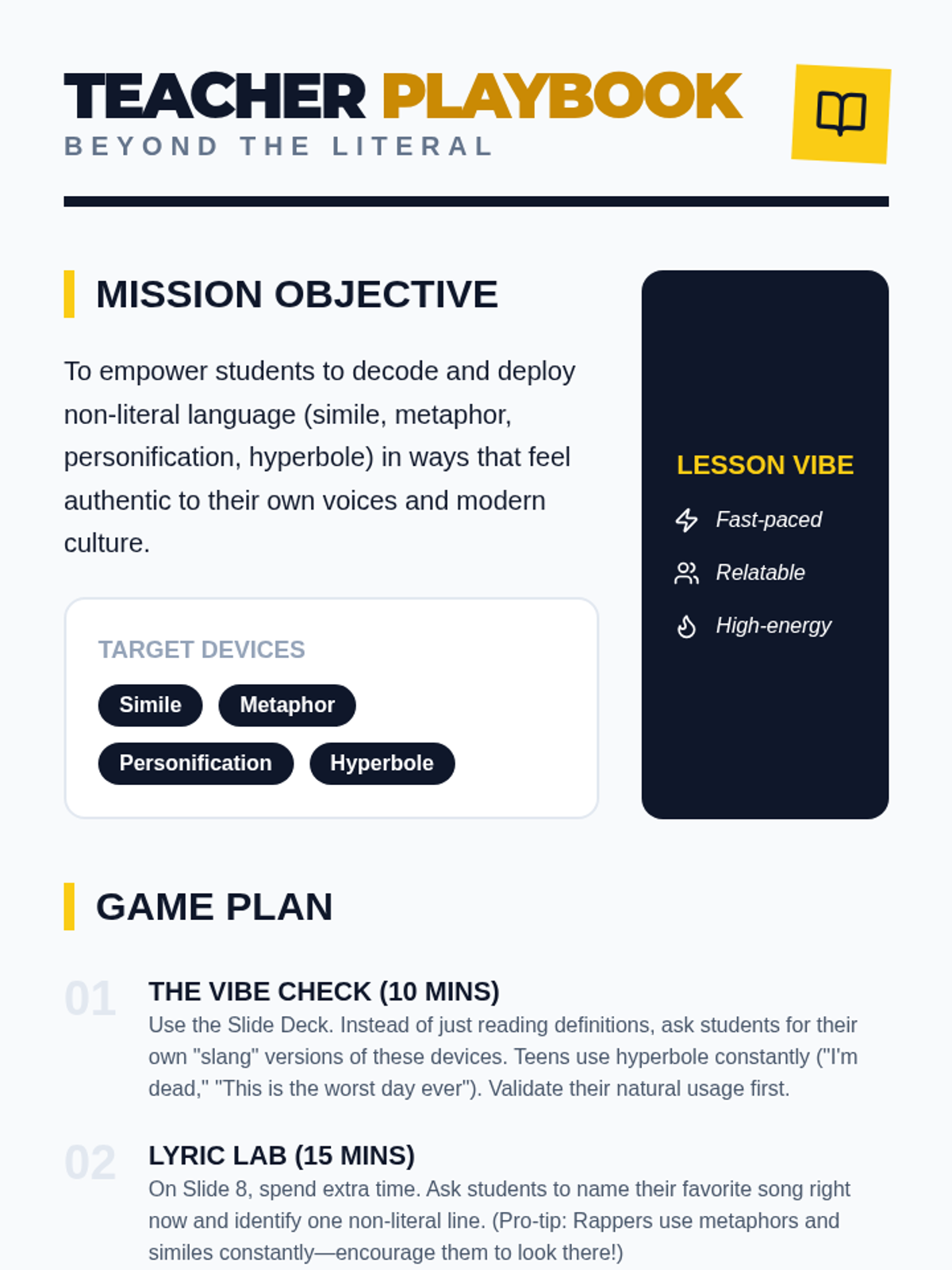 TEACHER PLAYBOOK
BEYOND THE LITERAL

MISSION OBJECTIVE

To empower students to decode and deploy non-literal language (simile, metaphor, personification, hyperbole) in ways that feel authentic to their own voices and modern culture.

TARGET DEVICES

Simile
Metaphor
Personification
Hyperbole

LESSON VIBE

Fast-paced
Relatable
High-energy

GAME PLAN

01
THE VIBE CHECK (10 MINS)
Use the Slide Deck. Instead of just reading definitions, ask students for their own "slang" versions of these devices. Teens use hyperbole constantly ("I'm dead," "This is the worst day ever"). Validate their natural usage first.

02
LYRIC LAB (15 MINS)
On Slide 8, spend extra time. Ask students to name their favorite song right now and identify one non-literal line. (Pro-tip: Rappers use metaphors and similes constantly—encourage them to look there!)